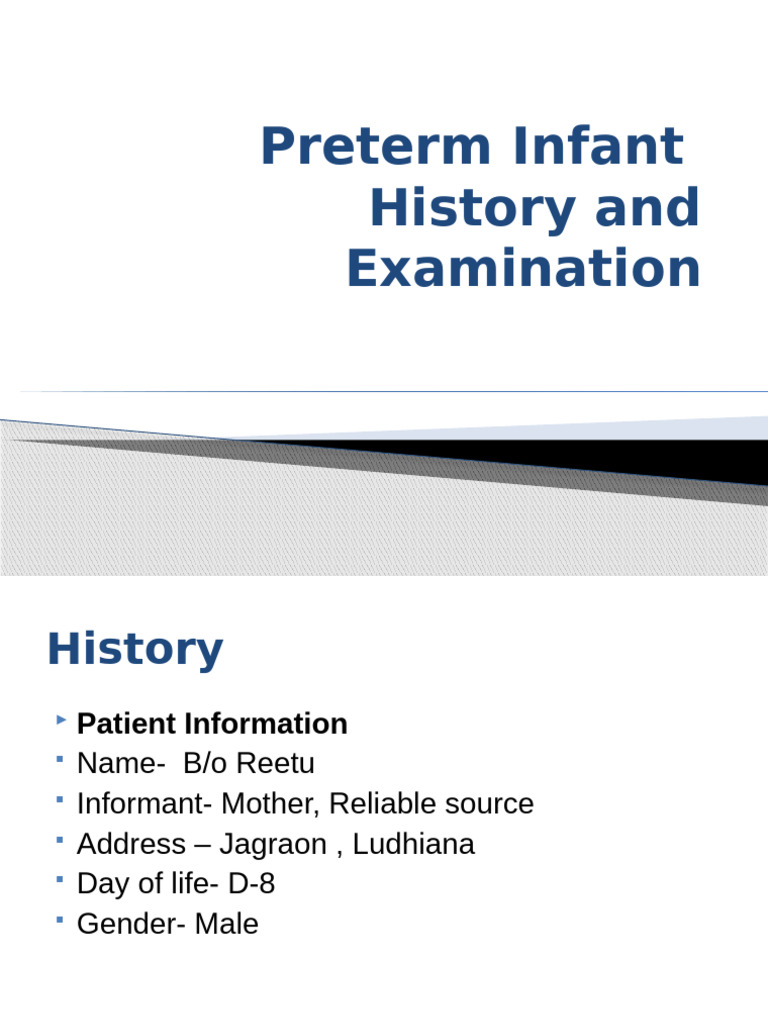 Preterm Infant History and Examination

History

Patient Information
Name- B/o Reetu
Informant- Mother, Reliable source
Address – Jagraon , Ludhiana
Day of life- D-8
Gender- Male